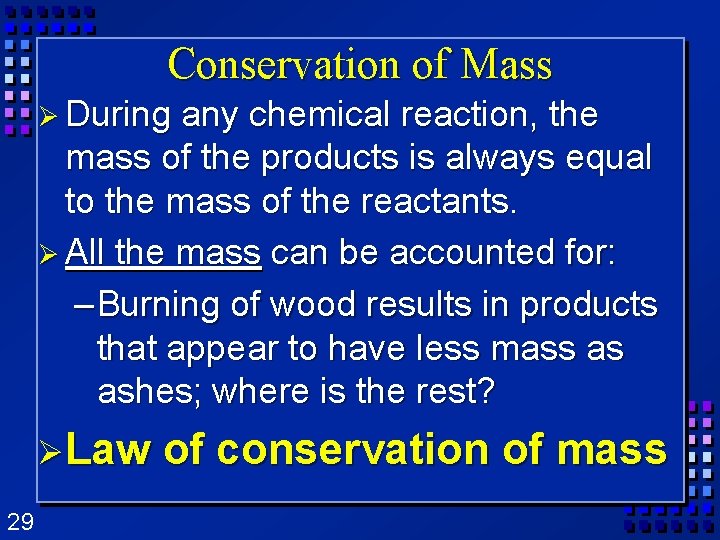 Conservation of Mass

➢ During any chemical reaction, the mass of the products is always equal to the mass of the reactants.

➢ All the mass can be accounted for:

– Burning of wood results in products that appear to have less mass as ashes; where is the rest?

➢ Law of conservation of mass

29